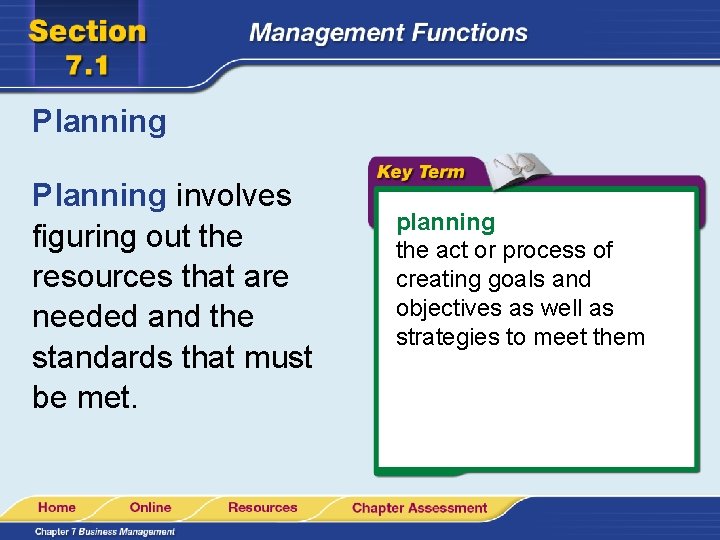 Section 7.1

Management Functions

Planning

Planning involves figuring out the resources that are needed and the standards that must be met.

Key Term

planning
the act or process of creating goals and objectives as well as strategies to meet them

Home Online Resources Chapter Assessment

Chapter 7 Business Management